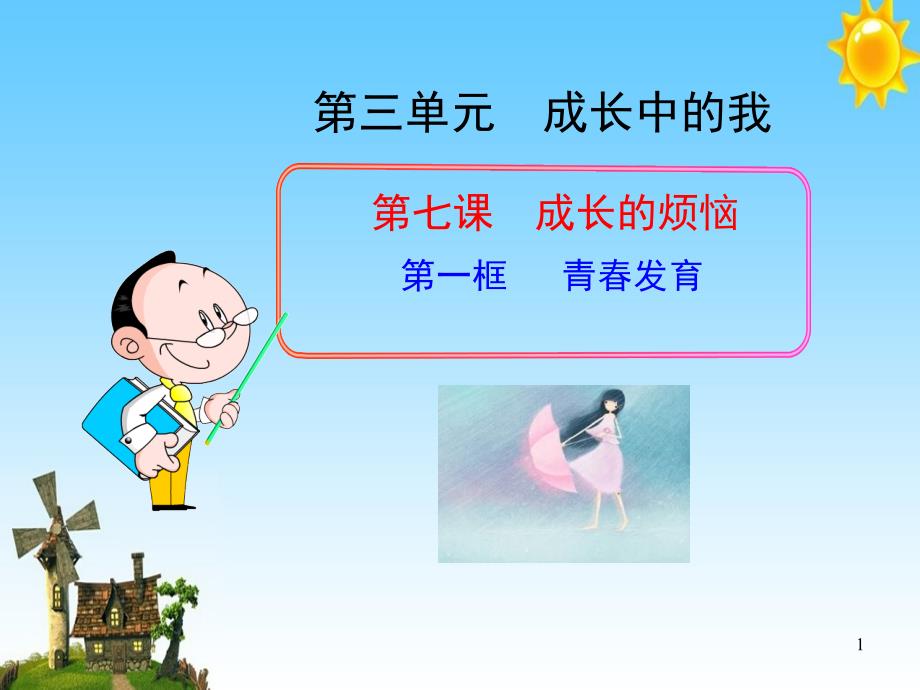 第三单元　成长中的我

第七课　成长的烦恼

第一框　青春发育

1